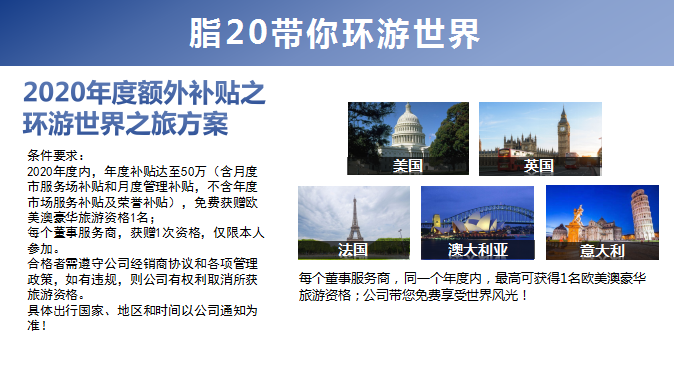 脂20带你环游世界

2020年度额外补贴之环游世界之旅方案

条件要求：
2020年度内，年度补贴达至50万（含月度市服务场补贴和月度管理补贴，不含年度市场服务补贴及荣誉补贴），免费获赠欧美澳豪华旅游资格1名；
每个董事服务商，获赠1次资格，仅限本人参加。
合格者需遵守公司经销商协议和各项管理政策，如有违规，则公司有权利取消所获旅游资格。
具体出行国家、地区和时间以公司通知为准！

美国
英国
法国
澳大利亚
意大利

每个董事服务商，同一个年度内，最高可获得1名欧美澳豪华旅游资格；公司带您免费享受世界风光！